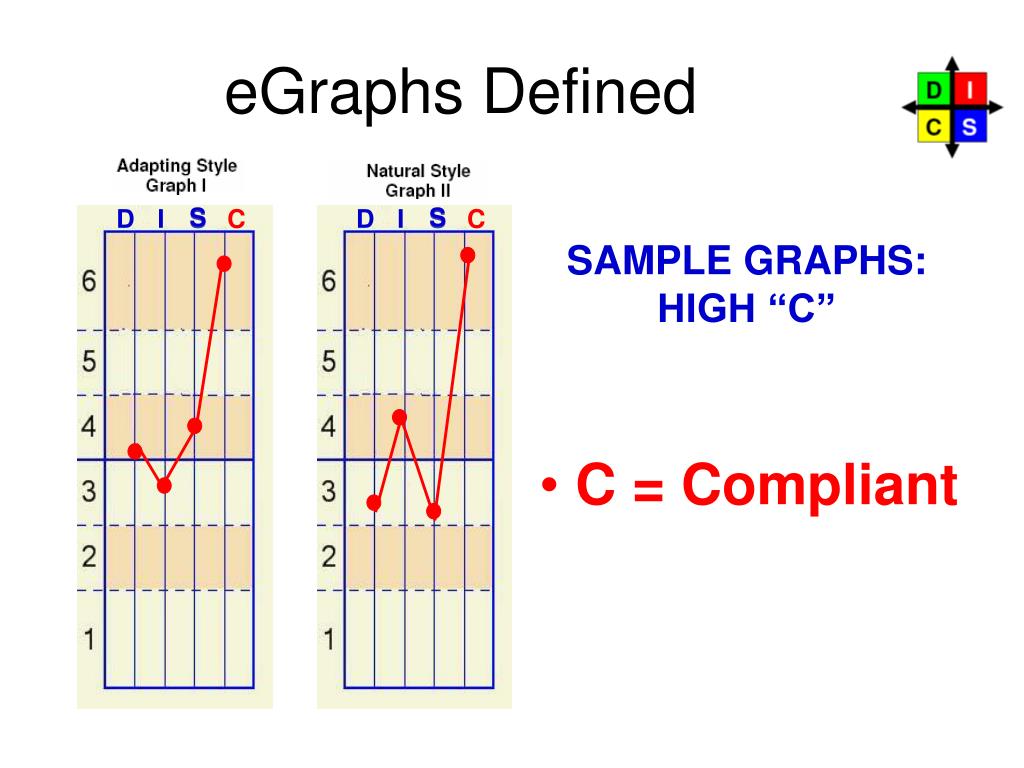 eGraphs Defined

D I
C S

Adapting Style
Graph I

D I S C
6
5
4
3
2
1

Natural Style
Graph II

D I S C
6
5
4
3
2
1

SAMPLE GRAPHS:
HIGH “C”

• C = Compliant